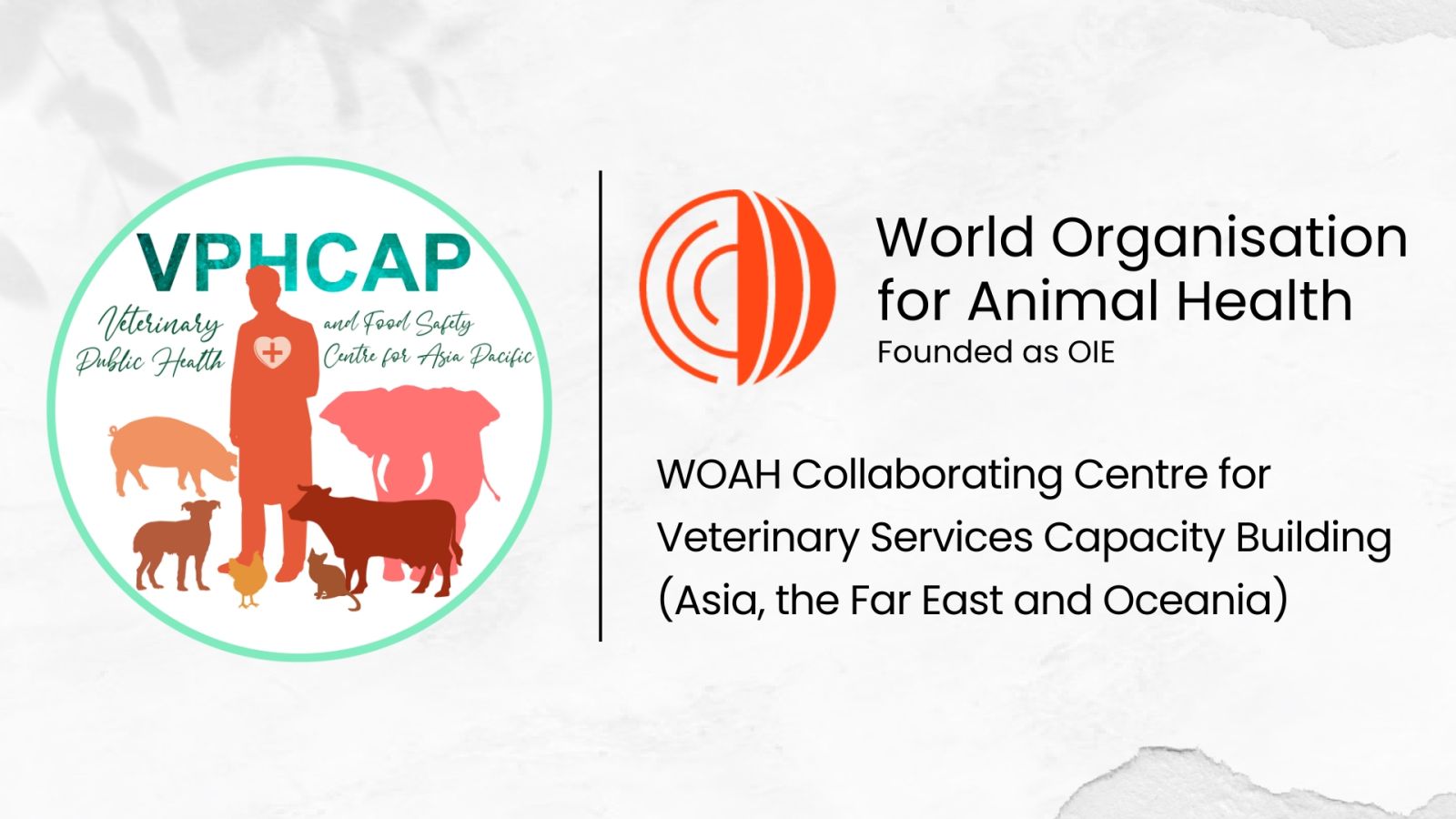 VPHCAP

Veterinary Public Health

and Food Safety Centre for Asia Pacific

World Organisation for Animal Health

Founded as OIE

WOAH Collaborating Centre for Veterinary Services Capacity Building (Asia, the Far East and Oceania)